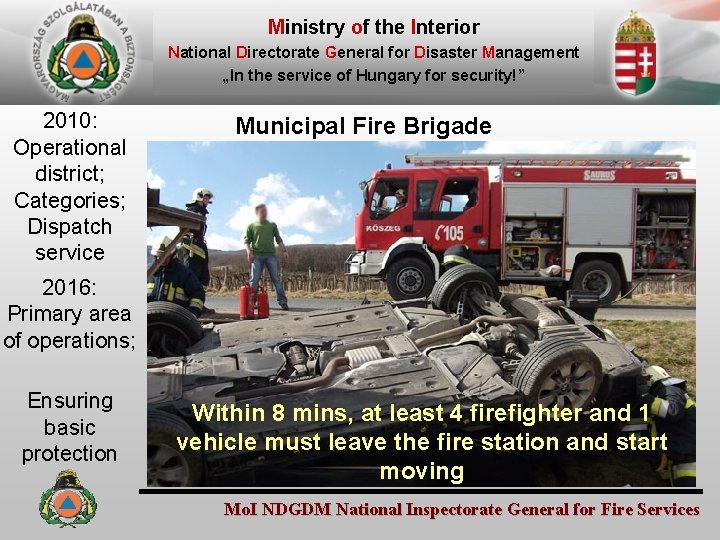 MAGYARORSZÁG SZOLGÁLATÁBAN A BIZTONSÁGÉRT

Ministry of the Interior
National Directorate General for Disaster Management
„In the service of Hungary for security!”

2010: Operational district; Categories; Dispatch service

2016: Primary area of operations;

Ensuring basic protection

Municipal Fire Brigade

SAURUS

KŐSZEG

105

Within 8 mins, at least 4 firefighter and 1 vehicle must leave the fire station and start moving

MoI NDGDM National Inspectorate General for Fire Services